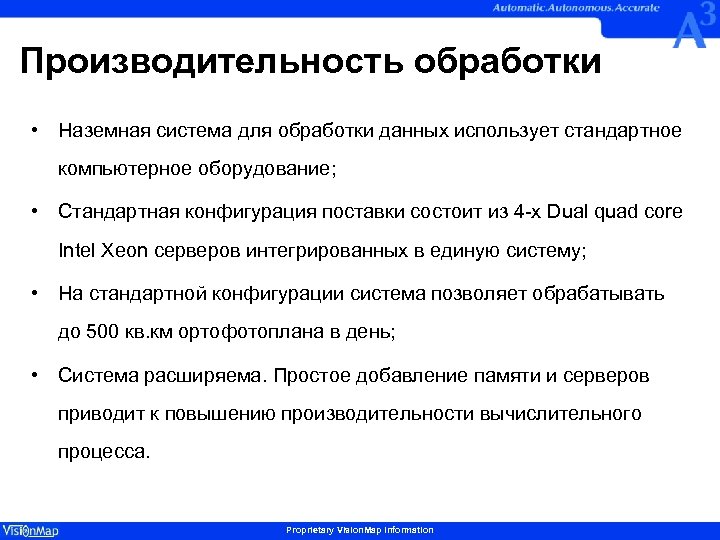 Automatic.Autonomous.Accurate

$A^3$

Производительность обработки

• Наземная система для обработки данных использует стандартное компьютерное оборудование;

• Стандартная конфигурация поставки состоит из 4-х Dual quad core Intel Xeon серверов интегрированных в единую систему;

• На стандартной конфигурации система позволяет обрабатывать до 500 кв.км ортофотоплана в день;

• Система расширяема. Простое добавление памяти и серверов приводит к повышению производительности вычислительного процесса.

VisionMap

Proprietary VisionMap Information